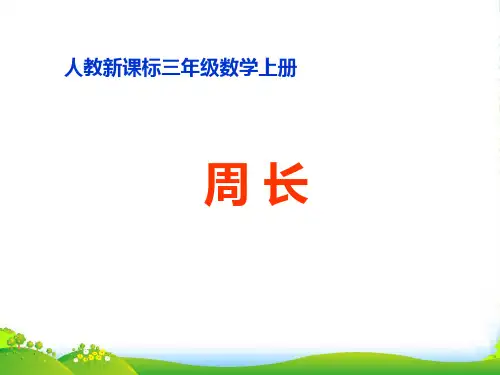 人教新课标三年级数学上册

周 长